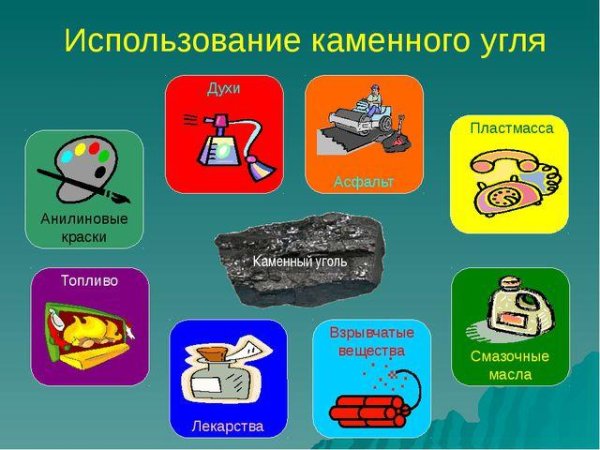 Использование каменного угля

Духи

Асфальт

Пластмасса

Анилиновые краски

Каменный уголь

Топливо

Смазочные масла

Лекарства

Взрывчатые вещества